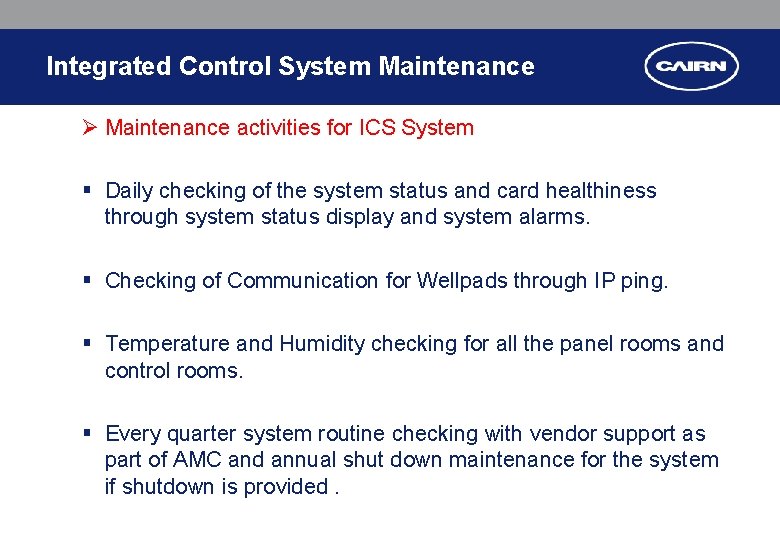 Integrated Control System Maintenance

CAIRN

➢ Maintenance activities for ICS System

▪ Daily checking of the system status and card healthiness through system status display and system alarms.

▪ Checking of Communication for Wellpads through IP ping.

▪ Temperature and Humidity checking for all the panel rooms and control rooms.

▪ Every quarter system routine checking with vendor support as part of AMC and annual shut down maintenance for the system if shutdown is provided .